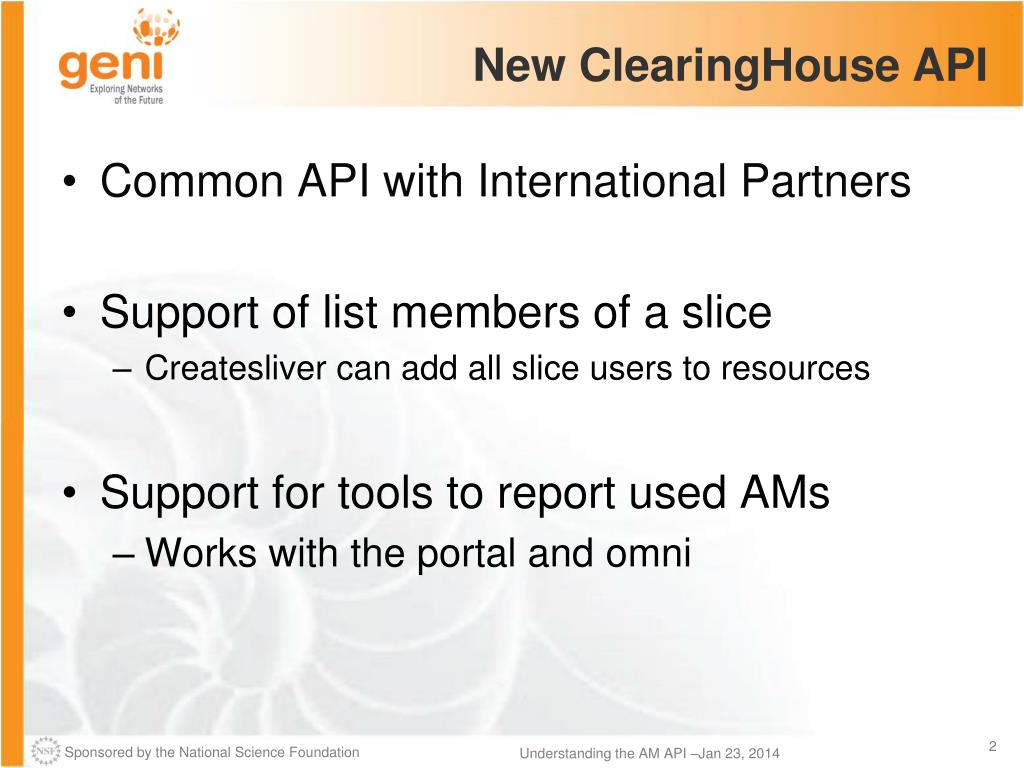 geni
Exploring Networks of the Future

New ClearingHouse API

• Common API with International Partners

• Support of list members of a slice
– Createsliver can add all slice users to resources

• Support for tools to report used AMs
– Works with the portal and omni

NSF Sponsored by the National Science Foundation

Understanding the AM API –Jan 23, 2014

2